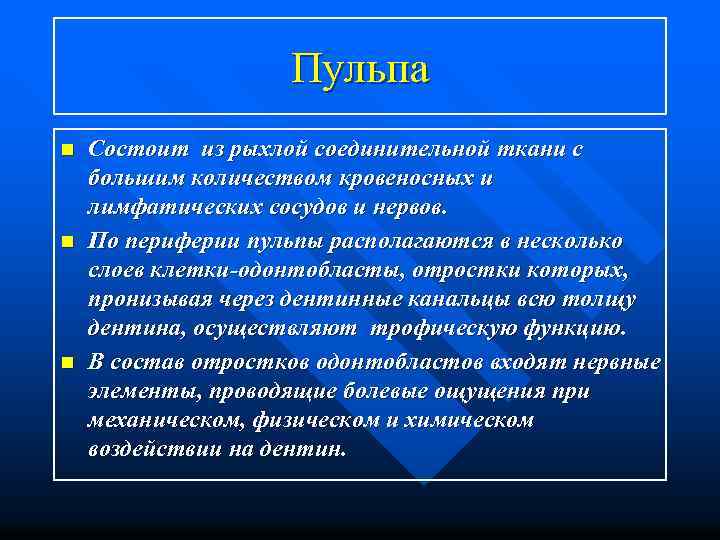 Пульпа

Состоит из рыхлой соединительной ткани с большим количеством кровеносных и лимфатических сосудов и нервов.

По периферии пульпы располагаются в несколько слоев клетки-одонтобласты, отростки которых, пронизывая через дентинные канальцы всю толщу дентина, осуществляют трофическую функцию.

В состав отростков одонтобластов входят нервные элементы, проводящие болевые ощущения при механическом, физическом и химическом воздействии на дентин.